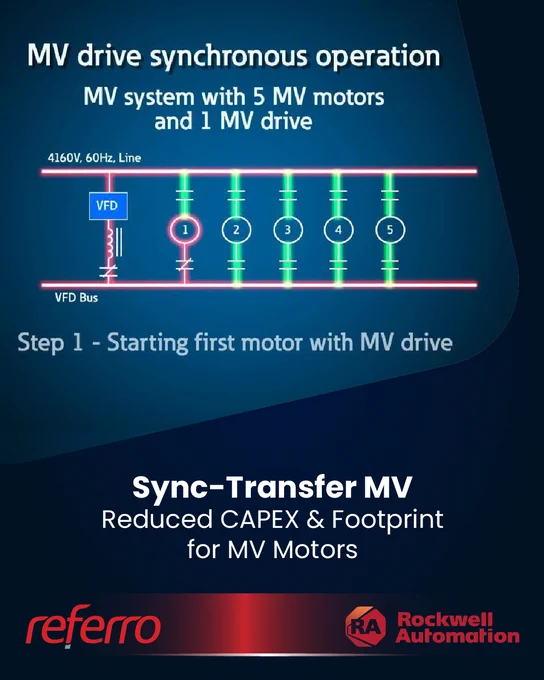 MV drive synchronous operation

MV system with 5 MV motors and 1 MV drive

4160V, 60Hz, Line

VFD

1

2

3

4

5

VFD Bus

Step 1 - Starting first motor with MV drive

Sync-Transfer MV

Reduced CAPEX & Footprint for MV Motors

referro

RA Rockwell Automation